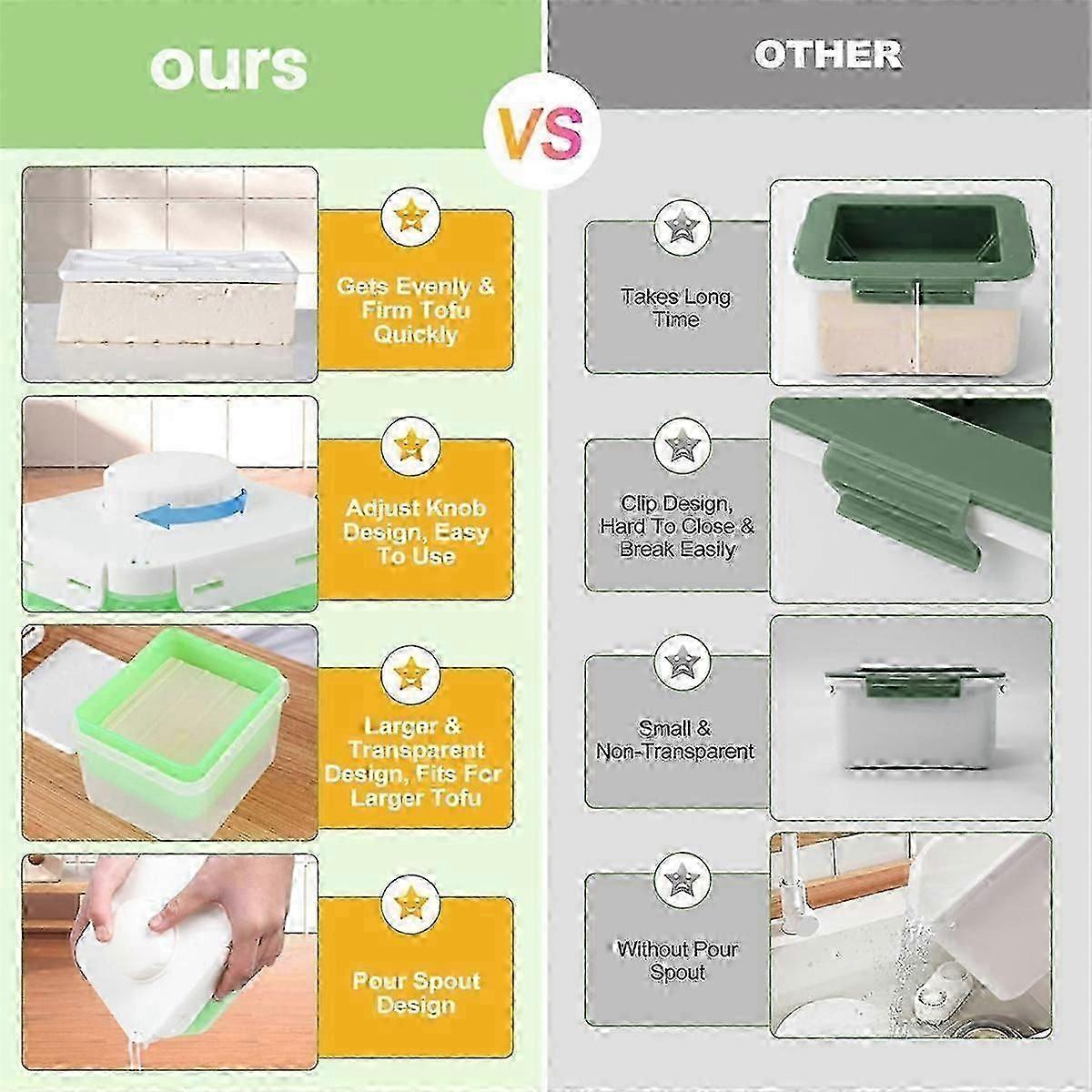 ours

VS

OTHER

Gets Evenly & Firm Tofu Quickly

Adjust Knob Design, Easy To Use

Larger & Transparent Design, Fits For Larger Tofu

Pour Spout Design

Takes Long Time

Clip Design, Hard To Close & Break Easily

Small & Non-Transparent

Without Pour Spout